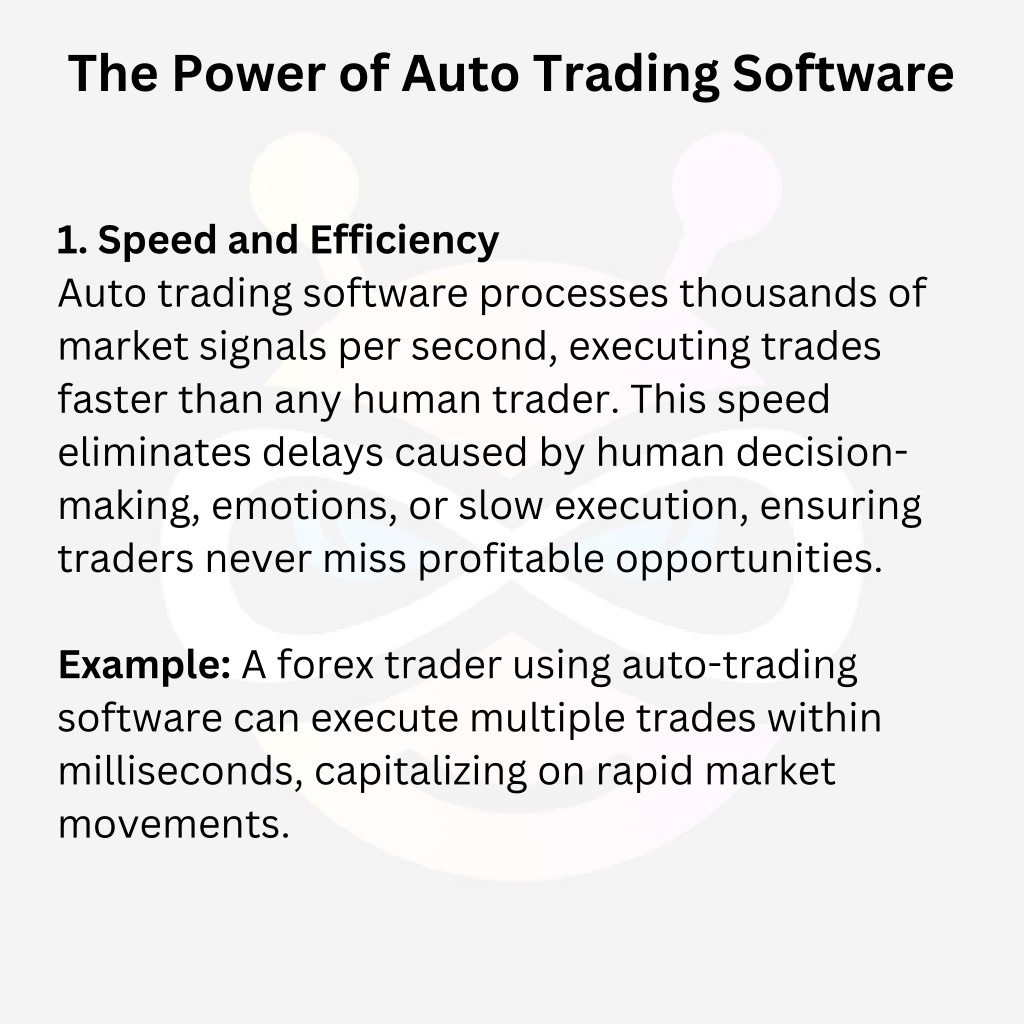 The Power of Auto Trading Software

1. Speed and Efficiency
Auto trading software processes thousands of market signals per second, executing trades faster than any human trader. This speed eliminates delays caused by human decision-making, emotions, or slow execution, ensuring traders never miss profitable opportunities.

Example: A forex trader using auto-trading software can execute multiple trades within milliseconds, capitalizing on rapid market movements.